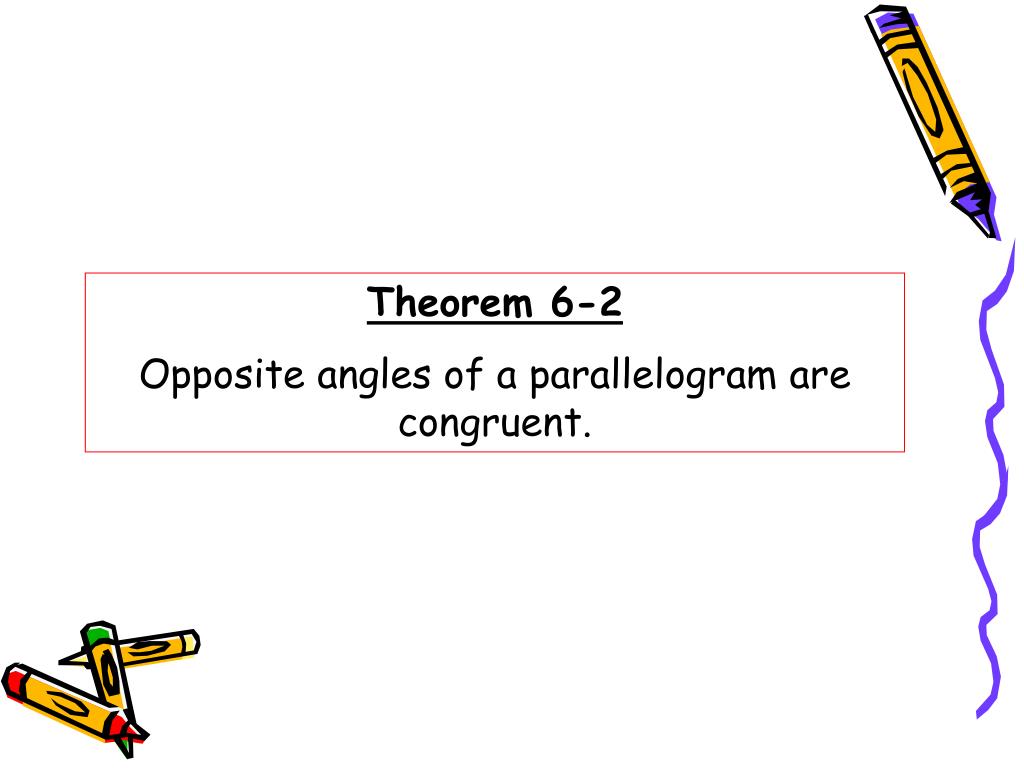 Theorem 6-2

Opposite angles of a parallelogram are congruent.